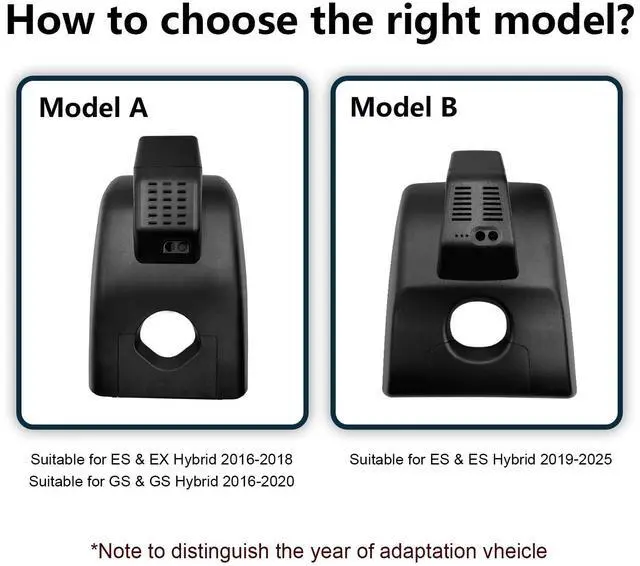 How to choose the right model?

Model A

Suitable for ES & EX Hybrid 2016-2018
Suitable for GS & GS Hybrid 2016-2020

Model B

Suitable for ES & ES Hybrid 2019-2025

*Note to distinguish the year of adaptation vheicle